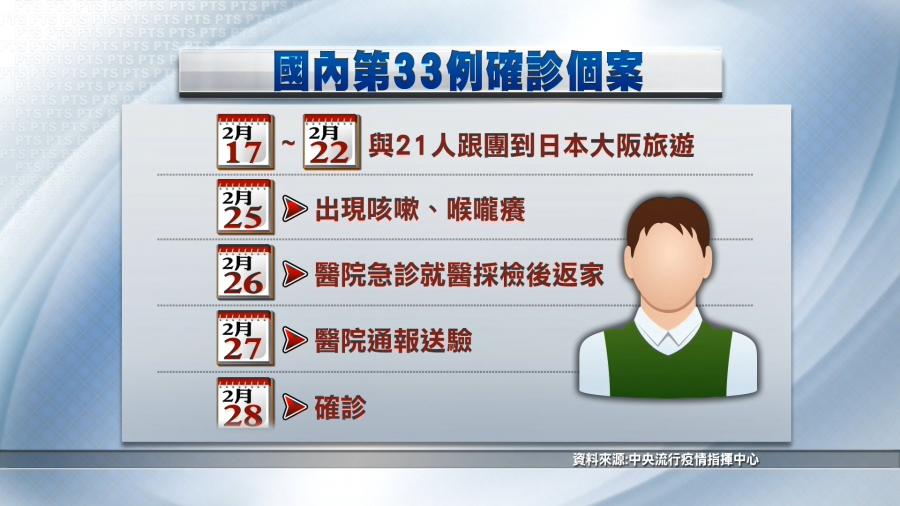 PTS PTS PTS PTS PTS PTS PTS PTS

國內第33例確診個案

2月 17 ~ 2月 22 與21人跟團到日本大阪旅遊

2月 25 出現咳嗽、喉嚨癢

2月 26 醫院急診就醫採檢後返家

2月 27 醫院通報送驗

2月 28 確診

資料來源:中央流行疫情指揮中心